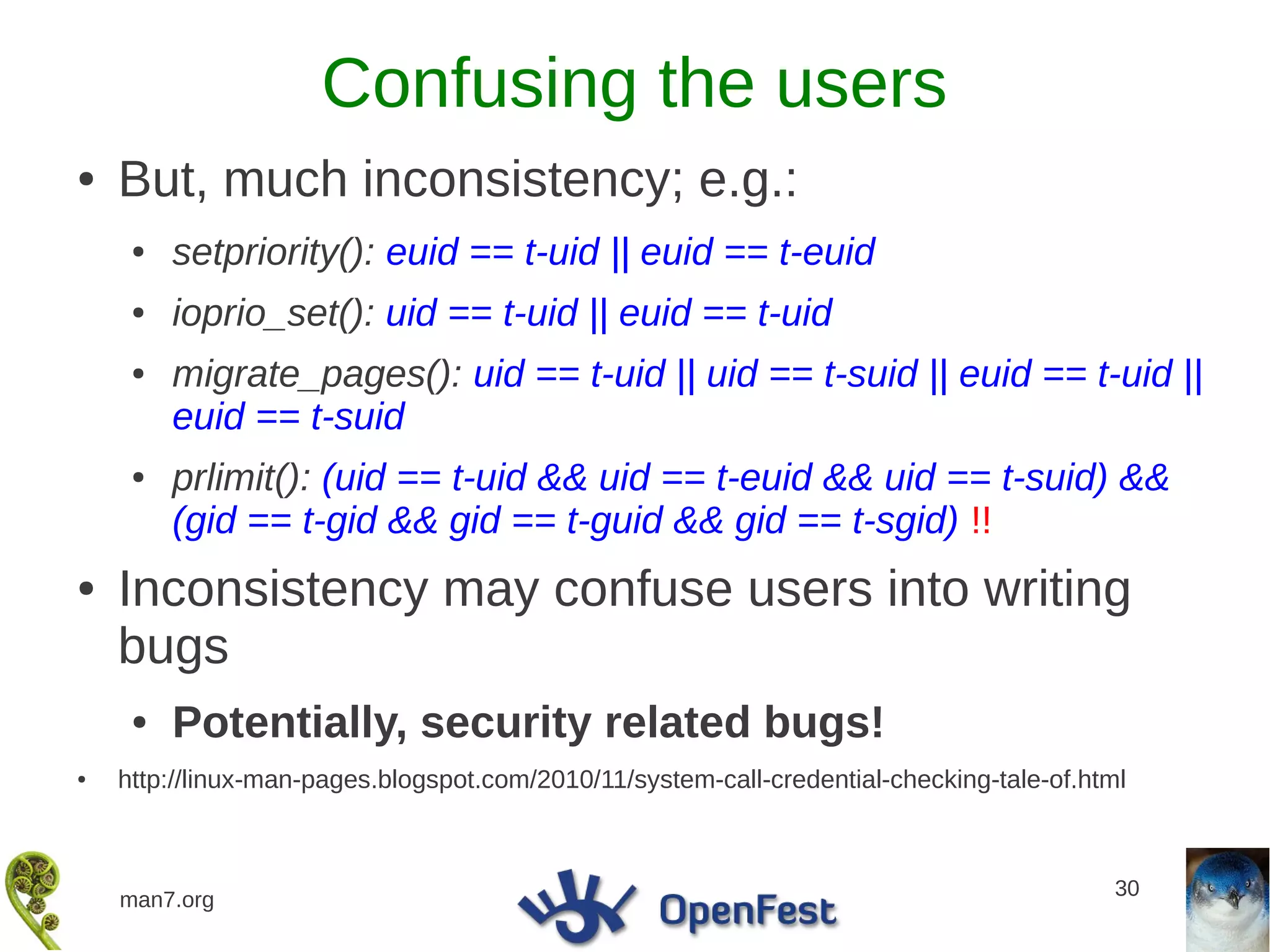 Confusing the users

• But, much inconsistency; e.g.:

• setpriority(): euid == t-uid || euid == t-euid

• ioprio_set(): uid == t-uid || euid == t-uid

• migrate_pages(): uid == t-uid || uid == t-suid || euid == t-uid || euid == t-suid

• prlimit(): (uid == t-uid && uid == t-euid && uid == t-suid) && (gid == t-gid && gid == t-guid && gid == t-sgid) !!

• Inconsistency may confuse users into writing bugs

• Potentially, security related bugs!

• http://linux-man-pages.blogspot.com/2010/11/system-call-credential-checking-tale-of.html

man7.org

OpenFest

30